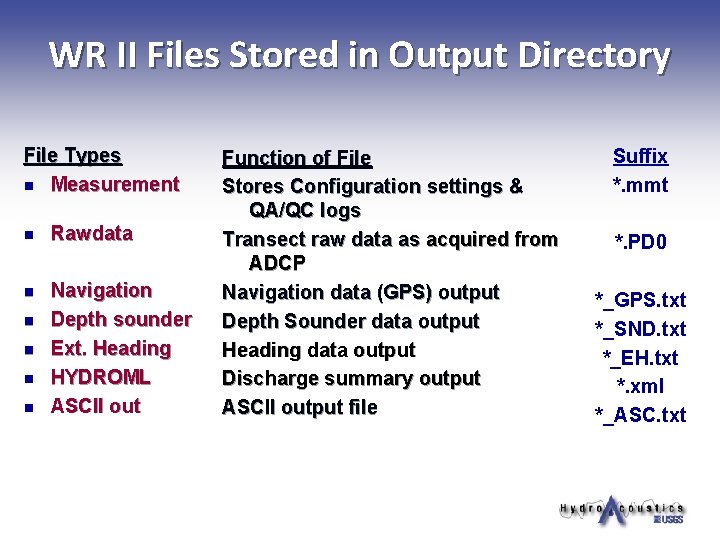 WR II Files Stored in Output Directory

| File Types | Function of File | Suffix |
|---|---|---|
| Measurement | Stores Configuration settings & QA/QC logs | *.mmt |
| Rawdata | Transect raw data as acquired from ADCP | *.PD0 |
| Navigation | Navigation data (GPS) output | *_GPS.txt |
| Depth sounder | Depth Sounder data output | *_SND.txt |
| Ext. Heading | Heading data output | *_EH.txt |
| HYDROML | Discharge summary output | *.xml |
| ASCII out | ASCII output file | *_ASC.txt |

HydroAcoustics USGS